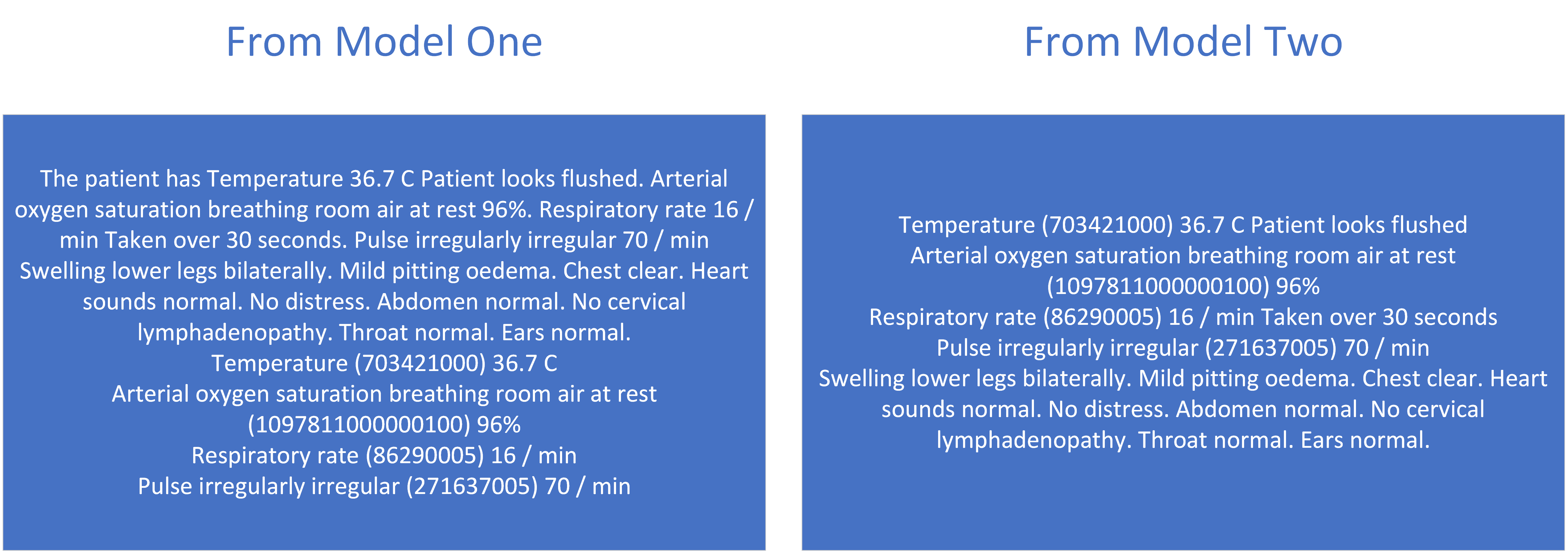 From Model One

The patient has Temperature 36.7 C Patient looks flushed. Arterial oxygen saturation breathing room air at rest 96%. Respiratory rate 16 / min Taken over 30 seconds. Pulse irregularly irregular 70 / min Swelling lower legs bilaterally. Mild pitting oedema. Chest clear. Heart sounds normal. No distress. Abdomen normal. No cervical lymphadenopathy. Throat normal. Ears normal.
Temperature (703421000) 36.7 C
Arterial oxygen saturation breathing room air at rest (1097811000000100) 96%
Respiratory rate (86290005) 16 / min
Pulse irregularly irregular (271637005) 70 / min

From Model Two

Temperature (703421000) 36.7 C Patient looks flushed
Arterial oxygen saturation breathing room air at rest (1097811000000100) 96%
Respiratory rate (86290005) 16 / min Taken over 30 seconds
Pulse irregularly irregular (271637005) 70 / min
Swelling lower legs bilaterally. Mild pitting oedema. Chest clear. Heart sounds normal. No distress. Abdomen normal. No cervical lymphadenopathy. Throat normal. Ears normal.